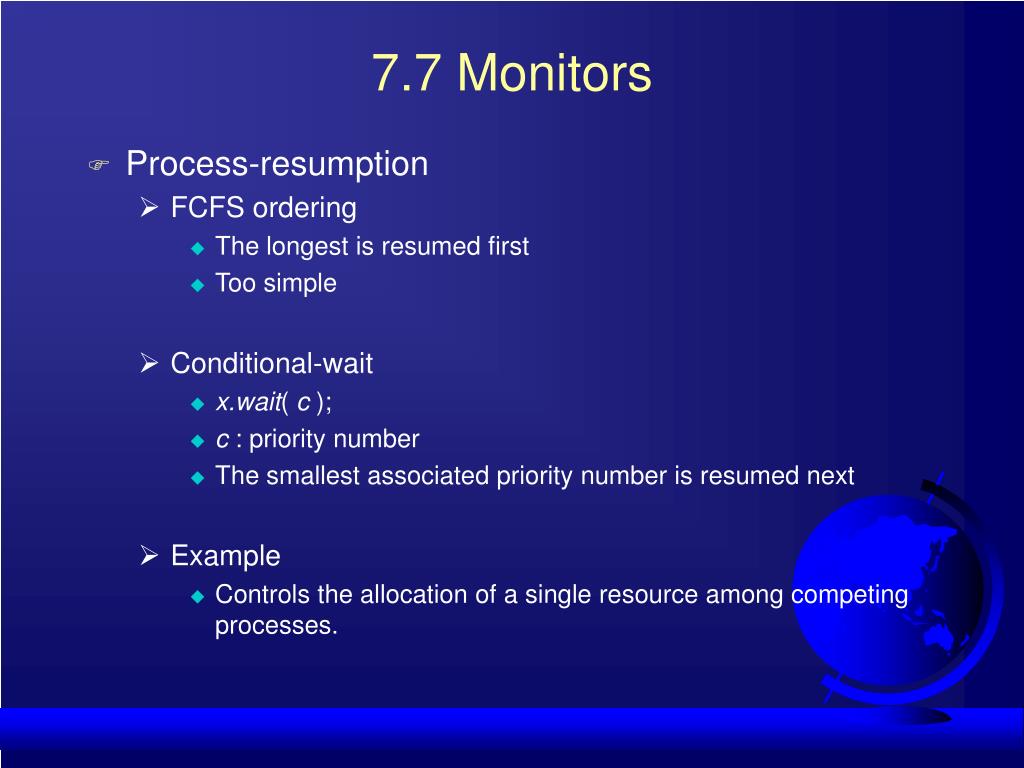 7.7 Monitors

Process-resumption

FCFS ordering

The longest is resumed first

Too simple

Conditional-wait

x.wait( c );

c : priority number

The smallest associated priority number is resumed next

Example

Controls the allocation of a single resource among competing processes.